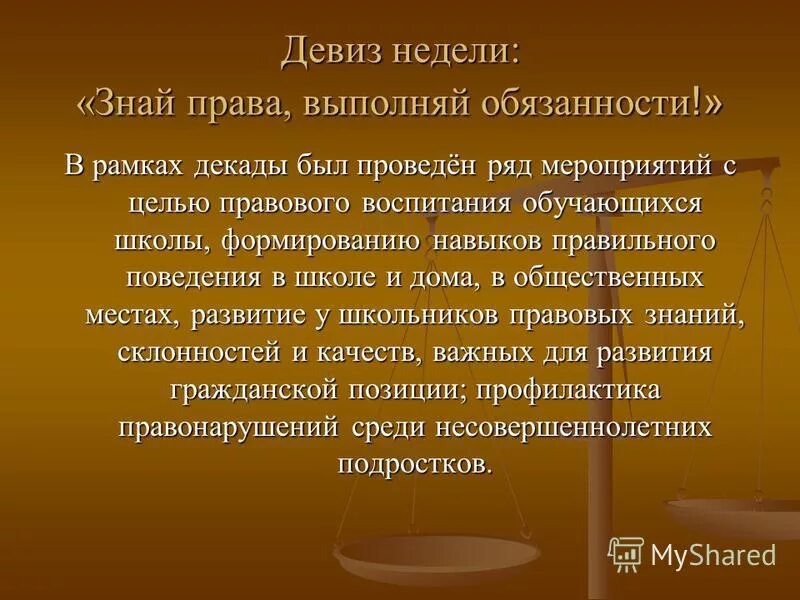 Девиз недели:
«Знай права, выполняй обязанности!»

В рамках декады был проведён ряд мероприятий с целью правового воспитания обучающихся школы, формированию навыков правильного поведения в школе и дома, в общественных местах, развитие у школьников правовых знаний, склонностей и качеств, важных для развития гражданской позиции; профилактика правонарушений среди несовершеннолетних подростков.

MyShared